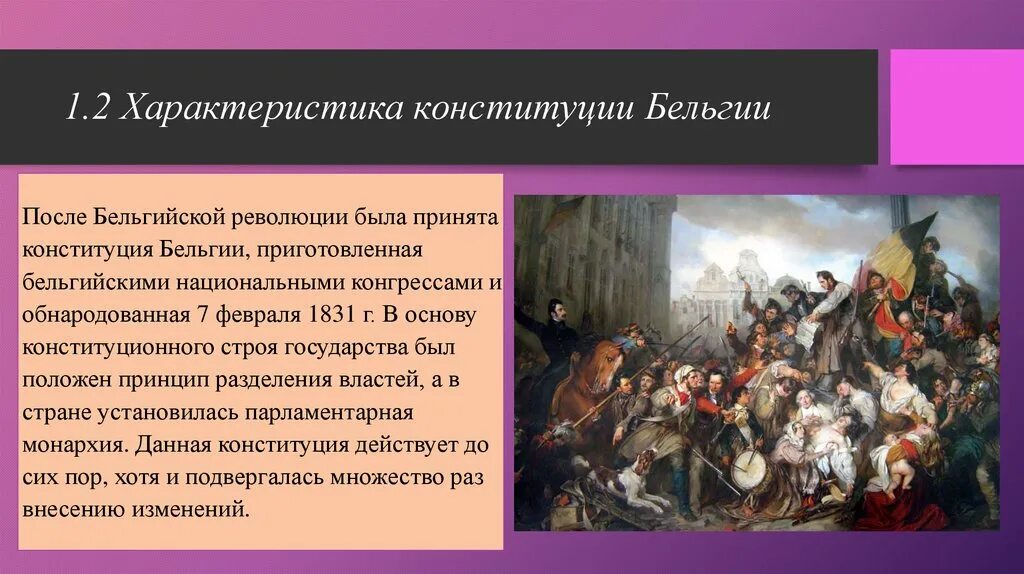 1.2 Характеристика конституции Бельгии

После Бельгийской революции была принята конституция Бельгии, приготовленная бельгийскими национальными конгрессами и обнародованная 7 февраля 1831 г. В основу конституционного строя государства был положен принцип разделения властей, а в стране установилась парламентарная монархия. Данная конституция действует до сих пор, хотя и подвергалась множество раз внесению изменений.